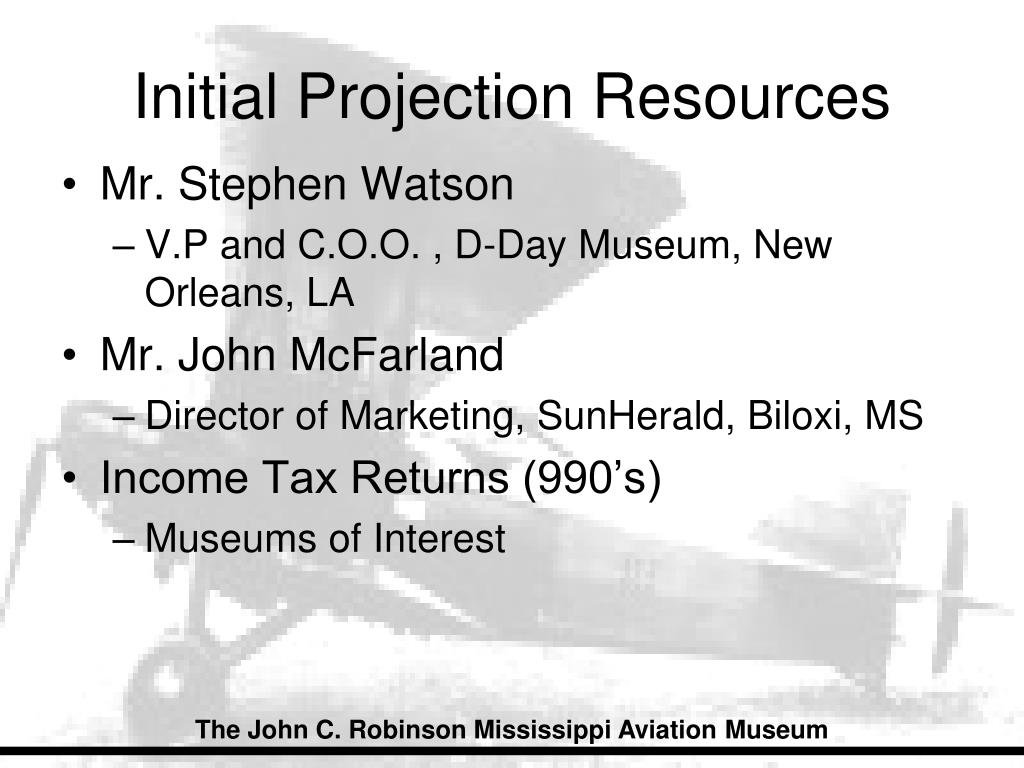 Initial Projection Resources

• Mr. Stephen Watson
– V.P and C.O.O. , D-Day Museum, New Orleans, LA
• Mr. John McFarland
– Director of Marketing, SunHerald, Biloxi, MS
• Income Tax Returns (990’s)
– Museums of Interest

The John C. Robinson Mississippi Aviation Museum